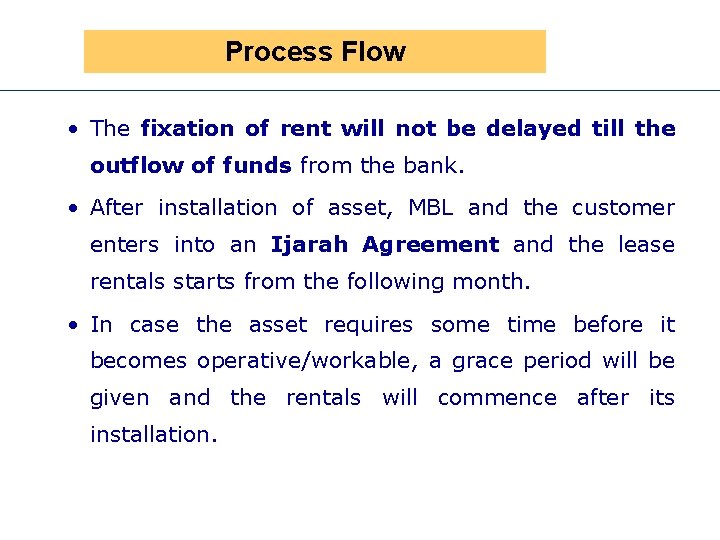 Process Flow

• The fixation of rent will not be delayed till the outflow of funds from the bank.

• After installation of asset, MBL and the customer enters into an Ijarah Agreement and the lease rentals starts from the following month.

• In case the asset requires some time before it becomes operative/workable, a grace period will be given and the rentals will commence after its installation.